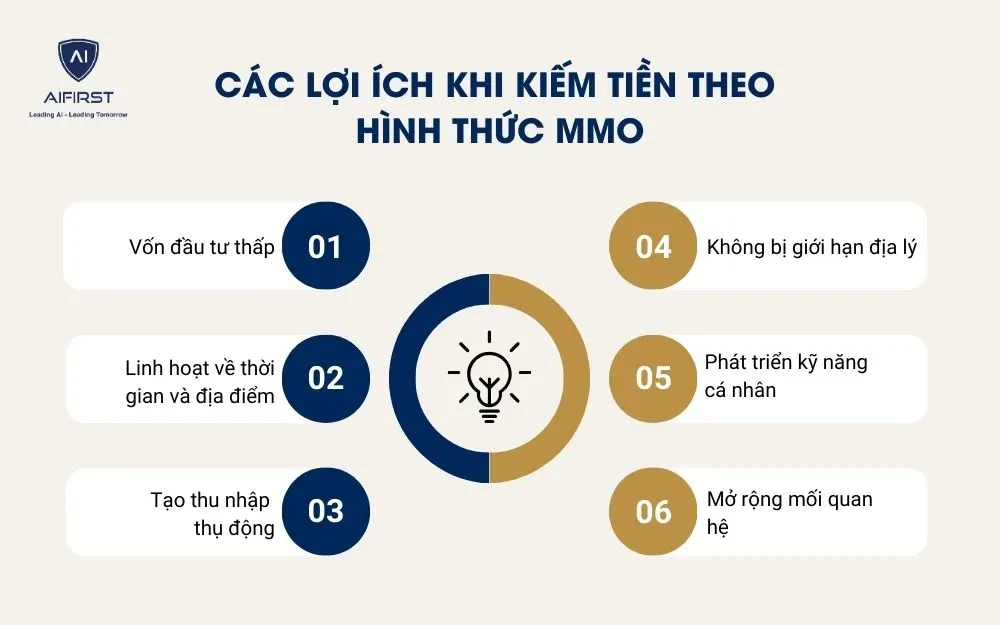 AI
AIFIRST
Leading AI - Leading Tomorrow

CÁC LỢI ÍCH KHI KIẾM TIỀN THEO HÌNH THỨC MMO

Vốn đầu tư thấp
01

Linh hoạt về thời gian và địa điểm
02

Tạo thu nhập thụ động
03

04
Không bị giới hạn địa lý

05
Phát triển kỹ năng cá nhân

06
Mở rộng mối quan hệ